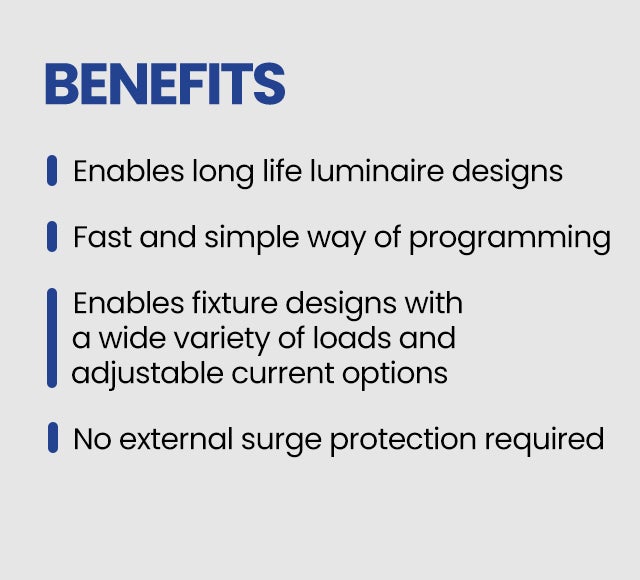 BENEFITS

Enables long life luminaire designs

Fast and simple way of programming

Enables fixture designs with a wide variety of loads and adjustable current options

No external surge protection required